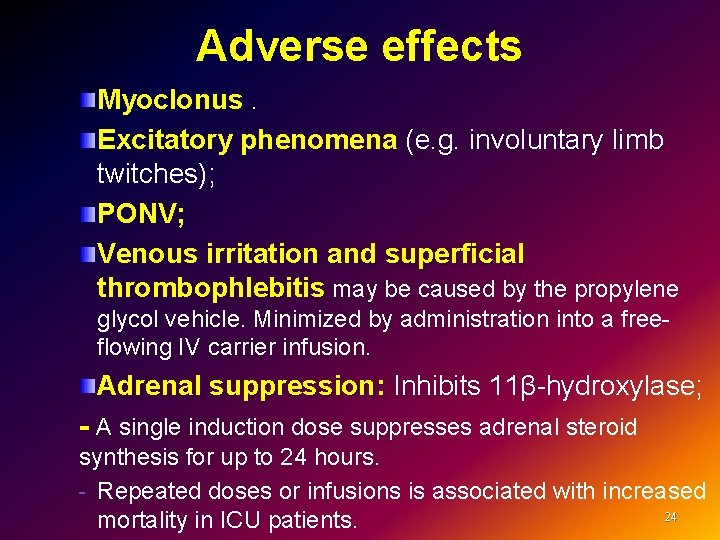 Adverse effects

Myoclonus .

Excitatory phenomena (e.g. involuntary limb twitches);

PONV;

Venous irritation and superficial thrombophlebitis may be caused by the propylene glycol vehicle. Minimized by administration into a free-flowing IV carrier infusion.

Adrenal suppression: Inhibits 11β-hydroxylase;

- A single induction dose suppresses adrenal steroid synthesis for up to 24 hours.

- Repeated doses or infusions is associated with increased mortality in ICU patients.

24